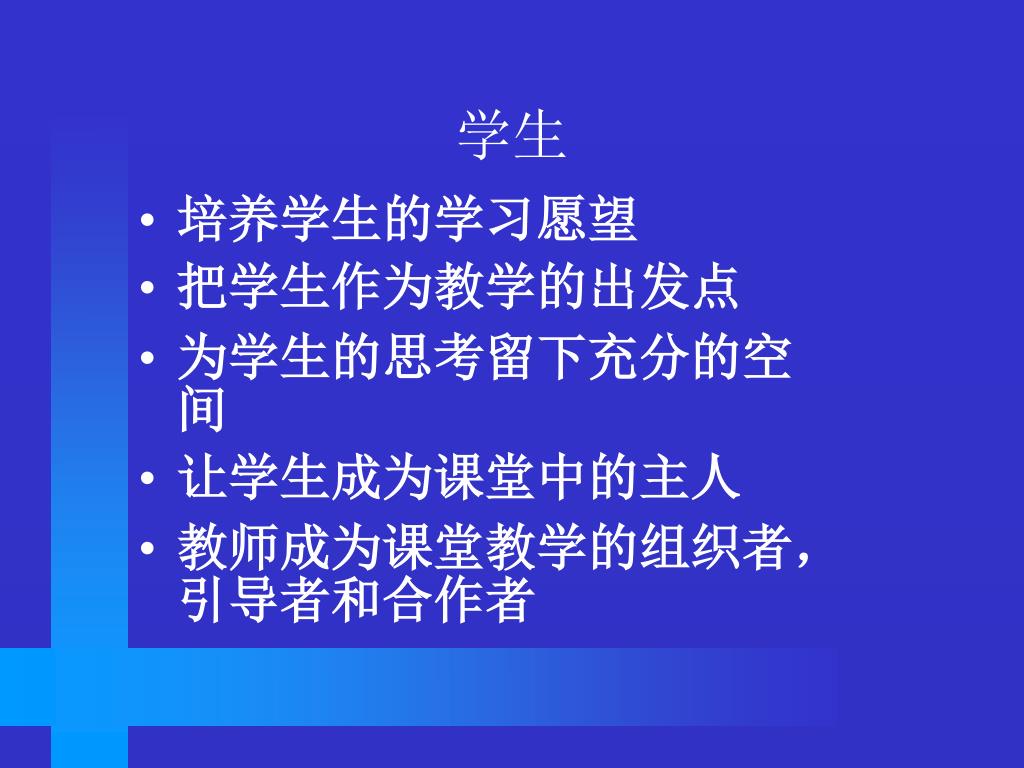 学生

• 培养学生的学习愿望
• 把学生作为教学的出发点
• 为学生的思考留下充分的空间
• 让学生成为课堂中的主人
• 教师成为课堂教学的组织者，引导者和合作者